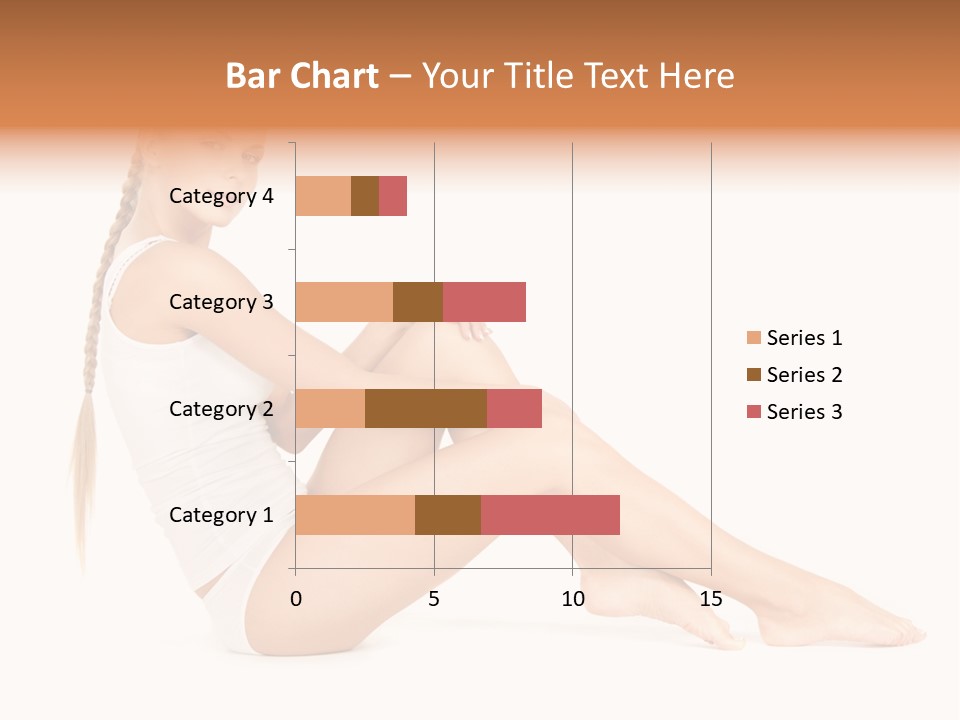 Bar Chart – Your Title Text Here

Category 4
Category 3
Category 2
Category 1

0
5
10
15

Series 1
Series 2
Series 3